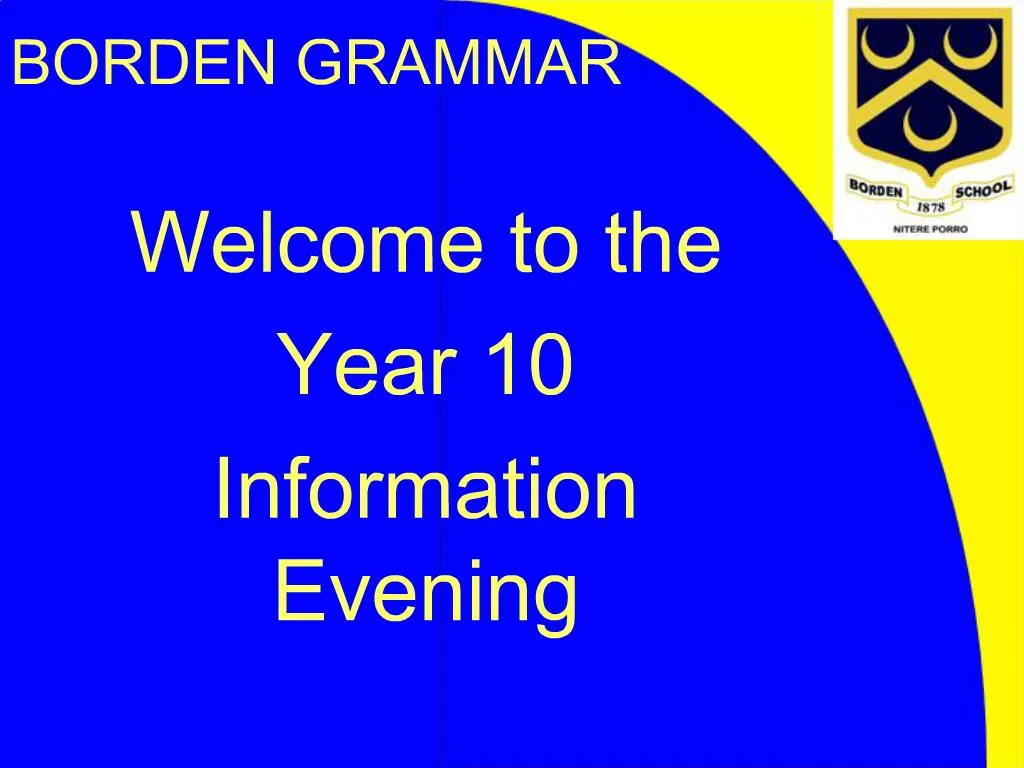 BORDEN GRAMMAR

BORDEN SCHOOL
1878
NITERE PORRO

Welcome to the Year 10 Information Evening